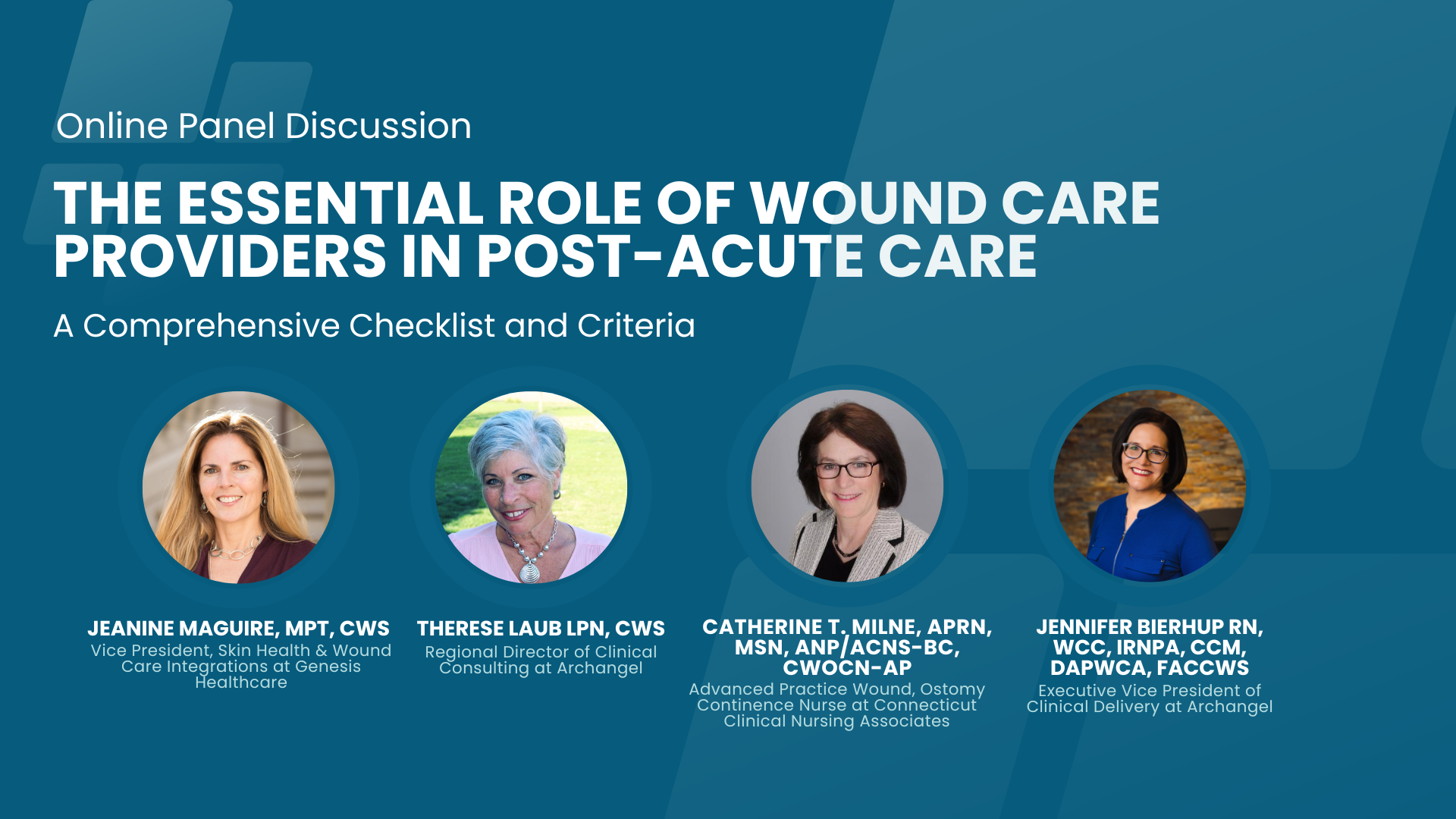 Online Panel Discussion

THE ESSENTIAL ROLE OF WOUND CARE PROVIDERS IN POST-ACUTE CARE

A Comprehensive Checklist and Criteria

JEANINE MAGUIRE, MPT, CWS
Vice President, Skin Health & Wound Care Integrations at Genesis Healthcare

THERESE LAUB LPN, CWS
Regional Director of Clinical Consulting at Archangel

CATHERINE T. MILNE, APRN, MSN, ANP/ACNS-BC, CWOCN-AP
Advanced Practice Wound, Ostomy Continence Nurse at Connecticut Clinical Nursing Associates

JENNIFER BIERHUP RN, WCC, IRNPA, CCM, DAPWCA, FACCWS
Executive Vice President of Clinical Delivery at Archangel